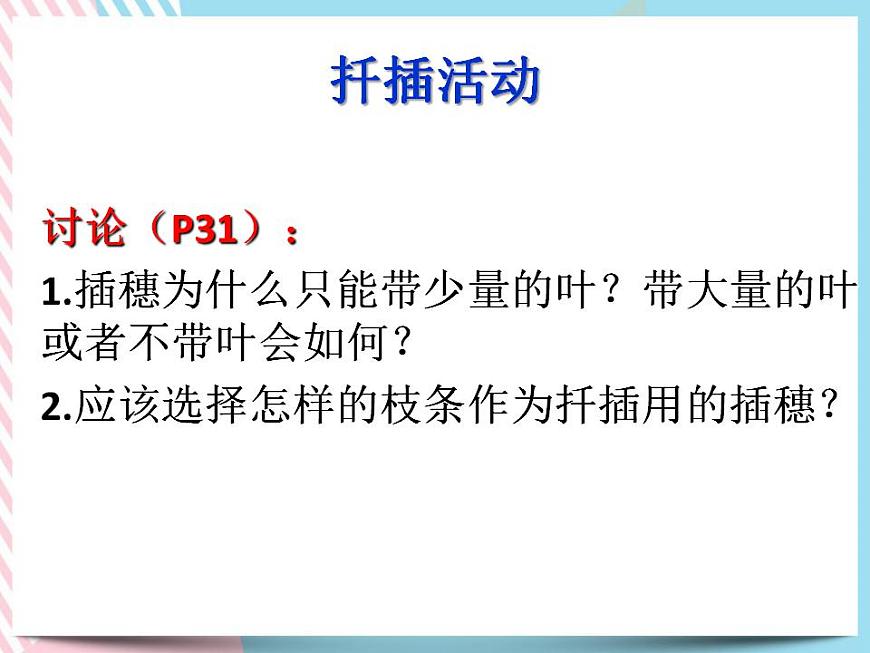 扦插活动

讨论（P31）：

1.插穗为什么只能带少量的叶？带大量的叶或者不带叶会如何？

2.应该选择怎样的枝条作为扦插用的插穗？